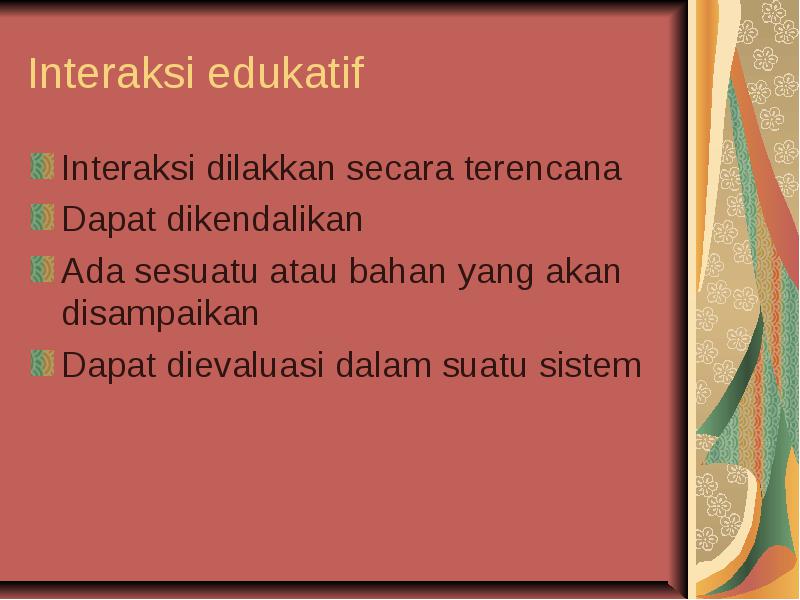 Interaksi edukatif

Interaksi dilakkan secara terencana

Dapat dikendalikan

Ada sesuatu atau bahan yang akan disampaikan

Dapat dievaluasi dalam suatu sistem